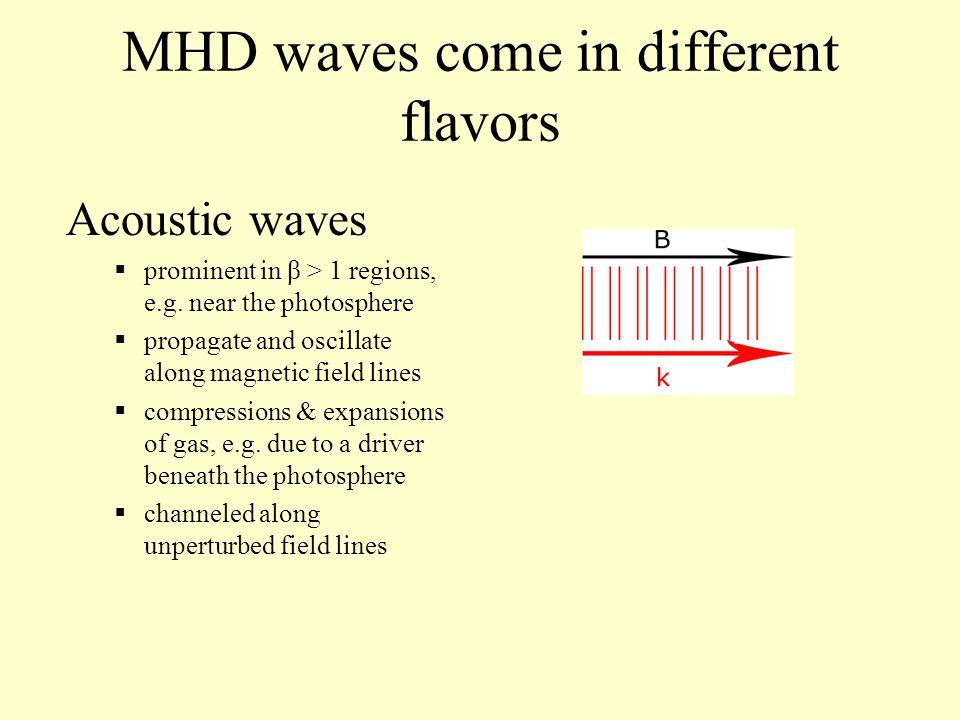 MHD waves come in different flavors

Acoustic waves

▪ prominent in $\beta > 1$ regions, e.g. near the photosphere

▪ propagate and oscillate along magnetic field lines

▪ compressions & expansions of gas, e.g. due to a driver beneath the photosphere

▪ channeled along unperturbed field lines

B

k